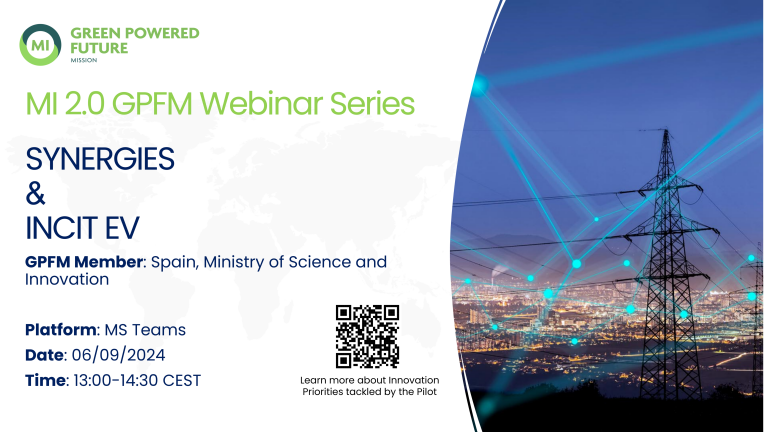 MI
GREEN POWERED FUTURE
MISSION

MI 2.0 GPFM Webinar Series

SYNERGIES
&
INCIT EV

GPFM Member: Spain, Ministry of Science and Innovation

Platform: MS Teams
Date: 06/09/2024
Time: 13:00-14:30 CEST

Learn more about Innovation Priorities tackled by the Pilot